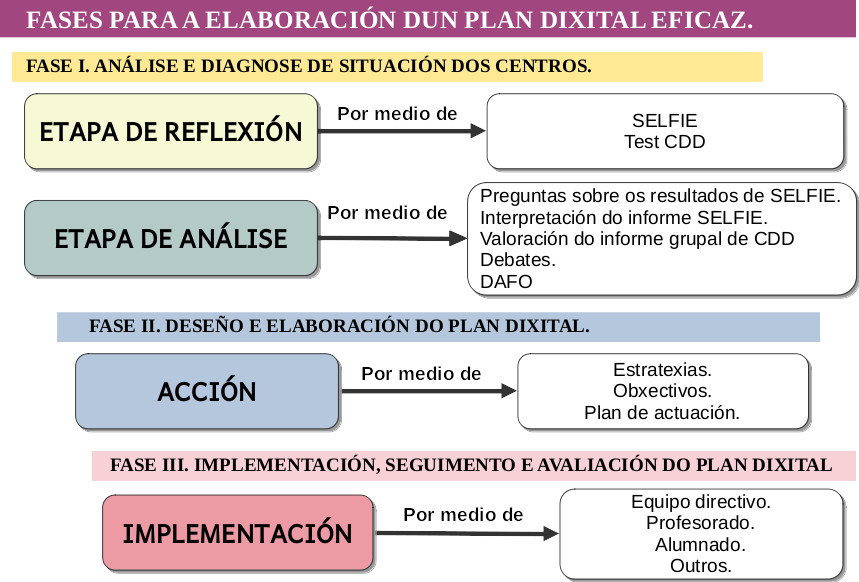 FASES PARA A ELABORACIÓN DUN PLAN DIXITAL EFICAZ.

FASE I. ANÁLISE E DIAGNOSE DE SITUACIÓN DOS CENTROS.

ETAPA DE REFLEXIÓN

Por medio de

SELFIE
Test CDD

ETAPA DE ANÁLISE

Por medio de

Preguntas sobre os resultados de SELFIE.
Interpretación do informe SELFIE.
Valoración do informe grupal de CDD
Debates.
DAFO

FASE II. DESEÑO E ELABORACIÓN DO PLAN DIXITAL.

ACCIÓN

Por medio de

Estratexias.
Obxectivos.
Plan de actuación.

FASE III. IMPLEMENTACIÓN, SEGUIMENTO E AVALIACIÓN DO PLAN DIXITAL

IMPLEMENTACIÓN

Por medio de

Equipo directivo.
Profesorado.
Alumnado.
Outros.